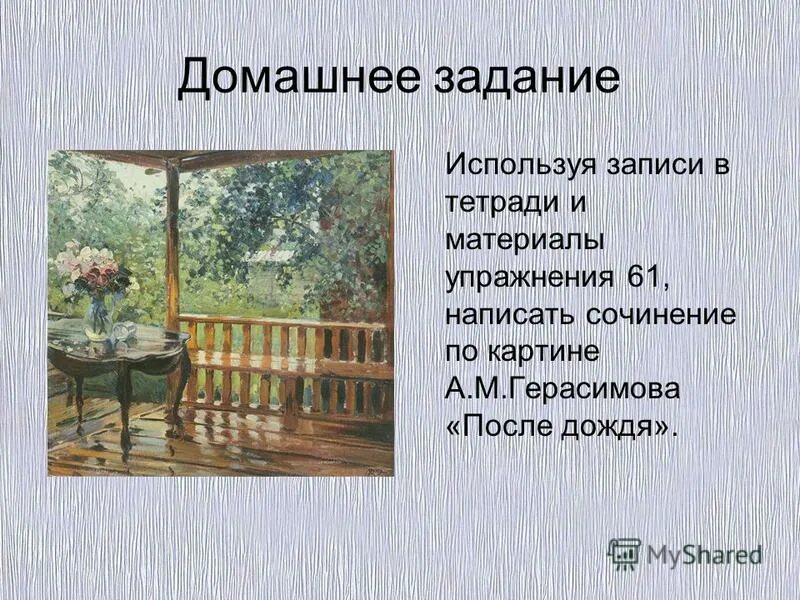 Домашнее задание

Используя записи в тетради и материалы упражнения 61, написать сочинение по картине А.М.Герасимова «После дождя».

MyShared